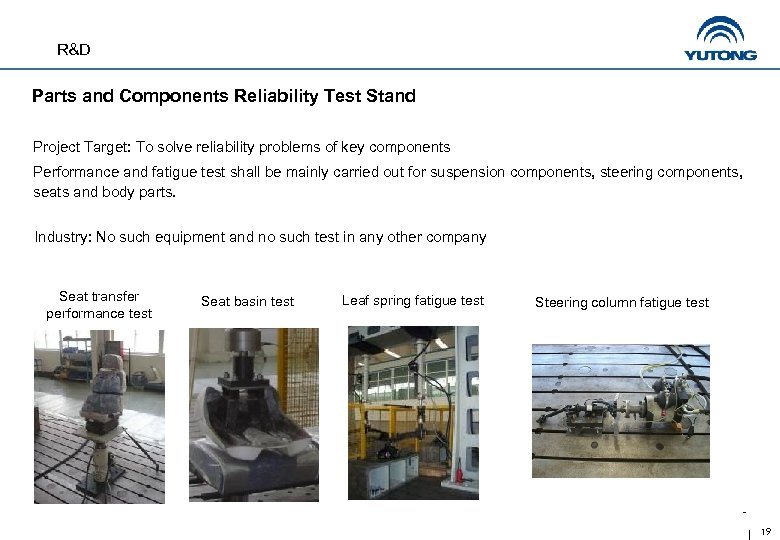 R&D

YUTONG

Parts and Components Reliability Test Stand

Project Target: To solve reliability problems of key components

Performance and fatigue test shall be mainly carried out for suspension components, steering components, seats and body parts.

Industry: No such equipment and no such test in any other company

Seat transfer performance test

Seat basin test

Leaf spring fatigue test

Steering column fatigue test

19